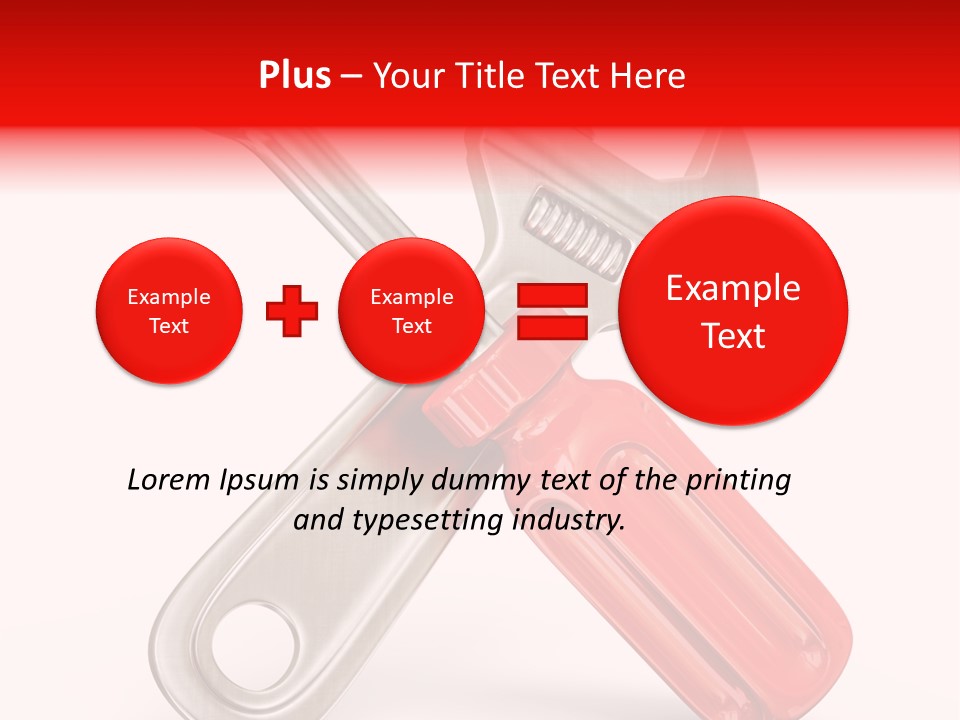 Plus – Your Title Text Here

Example Text

Example Text

Example Text

Lorem Ipsum is simply dummy text of the printing and typesetting industry.